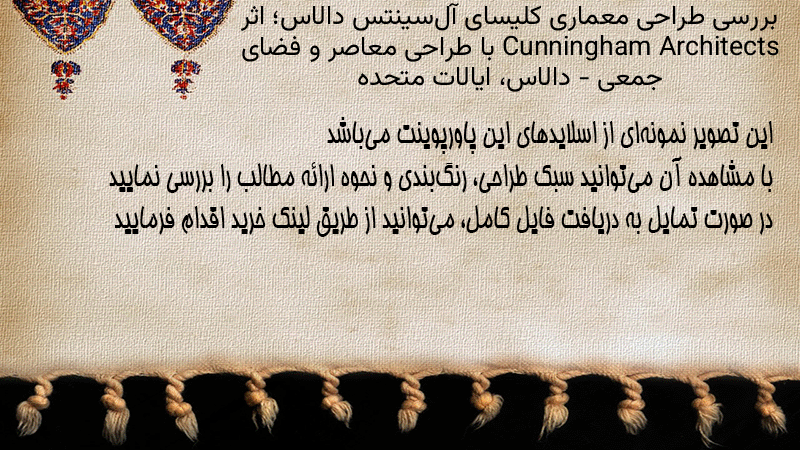 بررسی طراحی معماری کلیسای آل‌سینتس دالاس؛ اثر Cunningham Architects با طراحی معاصر و فضای جمعی - دالاس، ایالات متحده

این تصویر نمونه‌ای از اسلایدهای این پاورپوینت می‌باشد
با مشاهده آن می‌توانید سبک طراحی، رنگ‌بندی و نحوه ارائه مطالب را بررسی نمایید
در صورت تمایل به دریافت فایل کامل، می‌توانید از طریق لینک خرید اقدام فرمایید